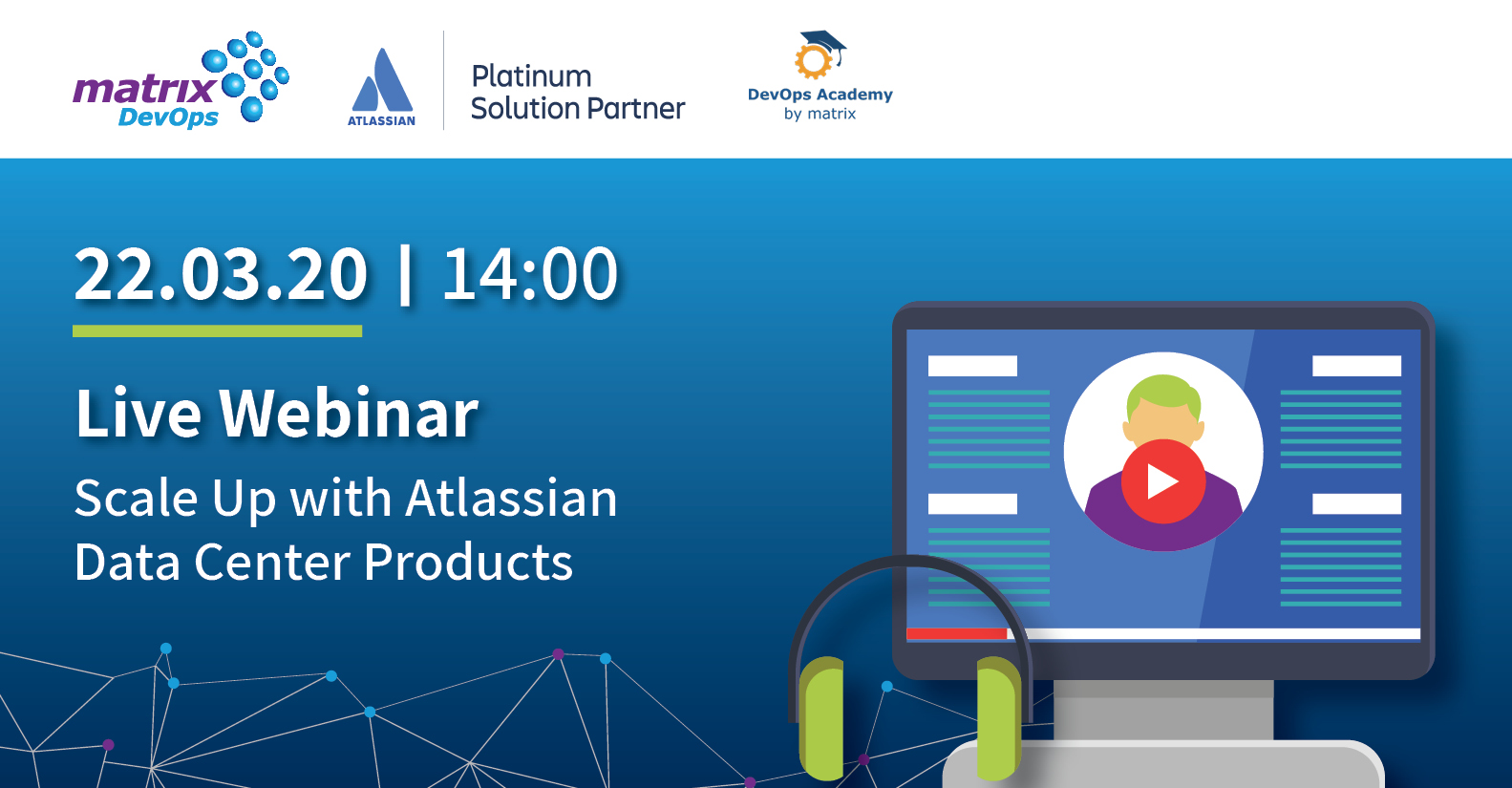 matrix DevOps

ATLASSIAN

Platinum Solution Partner

DevOps Academy by matrix

22.03.20 | 14:00

Live Webinar

Scale Up with Atlassian Data Center Products